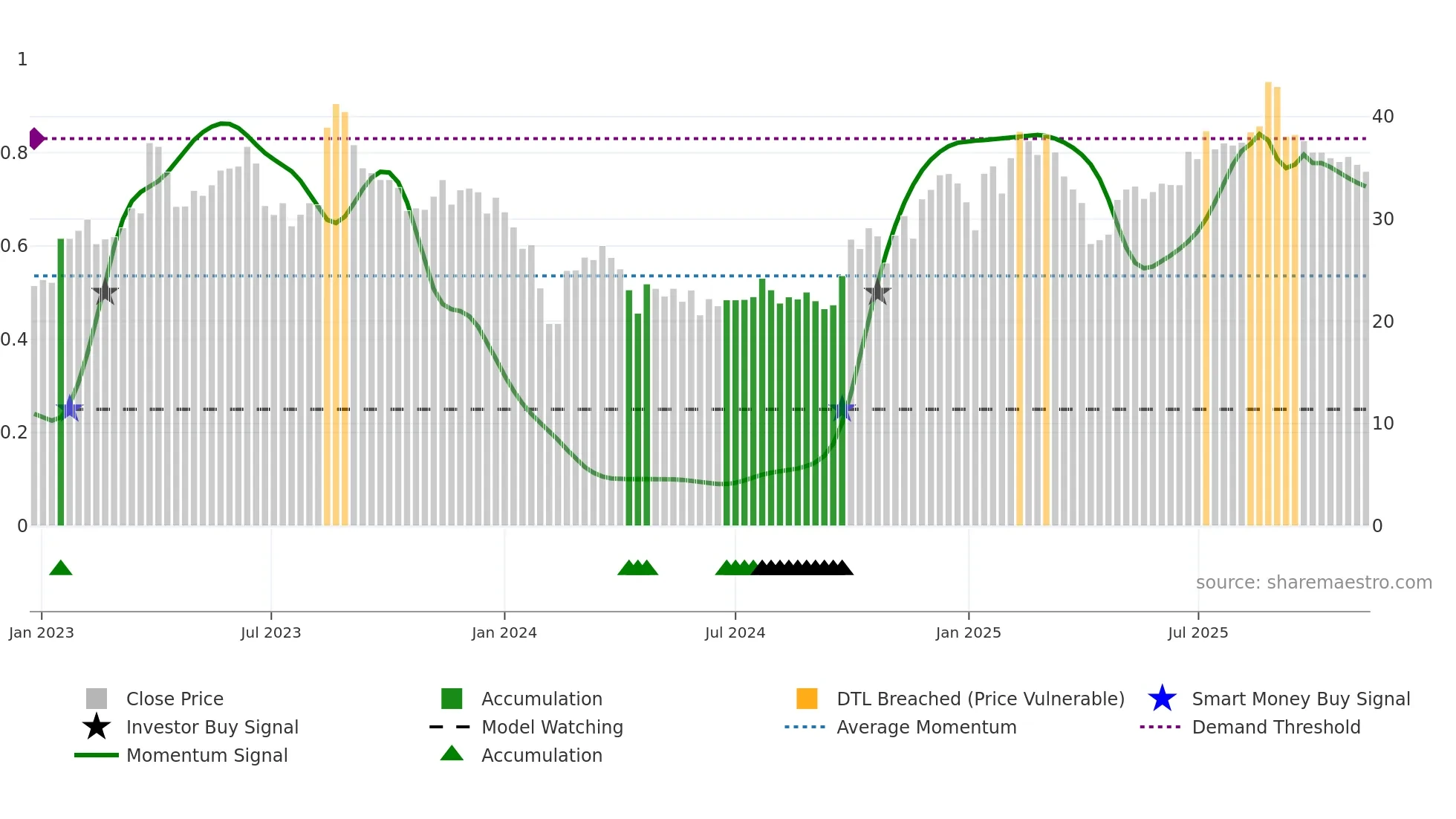 1
0.8
0.6
0.4
0.2
0

40
30
20
10
0

source: sharemaestro.com

Jan 2023
Jul 2023
Jan 2024
Jul 2024
Jan 2025
Jul 2025

Close Price
Investor Buy Signal
Momentum Signal
Accumulation
Model Watching
Accumulation
DTL Breached (Price Vulnerable)
Average Momentum
Smart Money Buy Signal
Demand Threshold